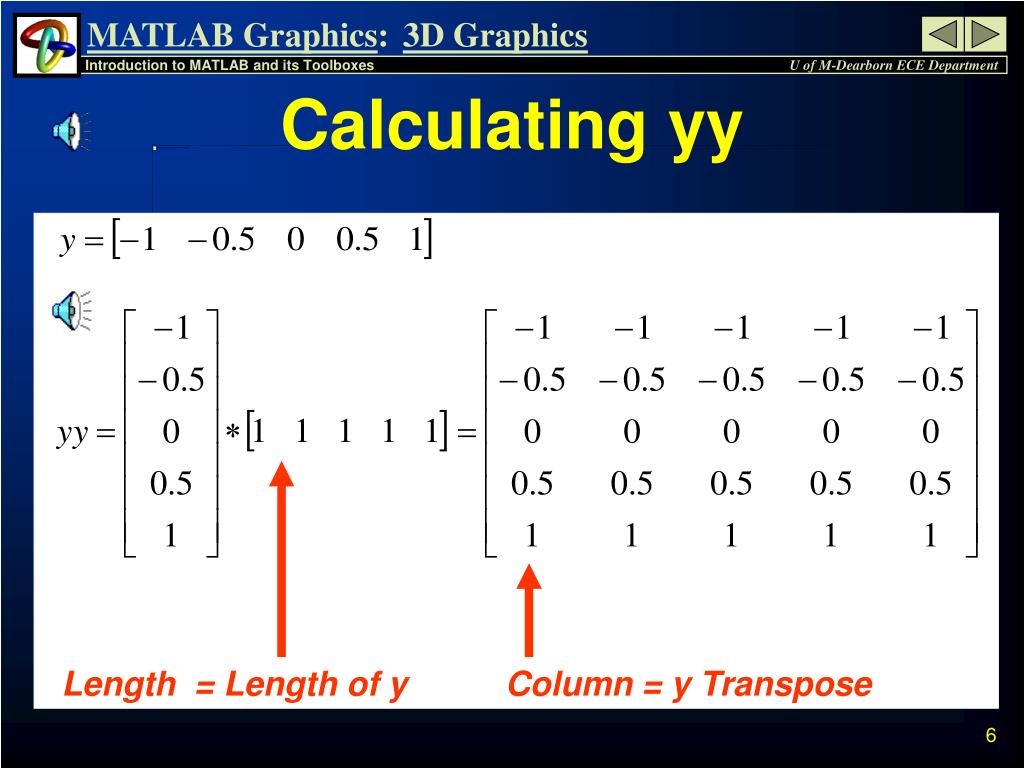 MATLAB Graphics: 3D Graphics

Introduction to MATLAB and its Toolboxes

U of M-Dearborn ECE Department

Calculating yy

$y = \begin{bmatrix} -1 & -0.5 & 0 & 0.5 & 1 \end{bmatrix}$

$yy = \begin{bmatrix} -1 \\ -0.5 \\ 0 \\ 0.5 \\ 1 \end{bmatrix} * \begin{bmatrix} 1 & 1 & 1 & 1 & 1 \end{bmatrix} = \begin{bmatrix} -1 & -1 & -1 & -1 & -1 \\ -0.5 & -0.5 & -0.5 & -0.5 & -0.5 \\ 0 & 0 & 0 & 0 & 0 \\ 0.5 & 0.5 & 0.5 & 0.5 & 0.5 \\ 1 & 1 & 1 & 1 & 1 \end{bmatrix}$

Length = Length of y

Column = y Transpose

6